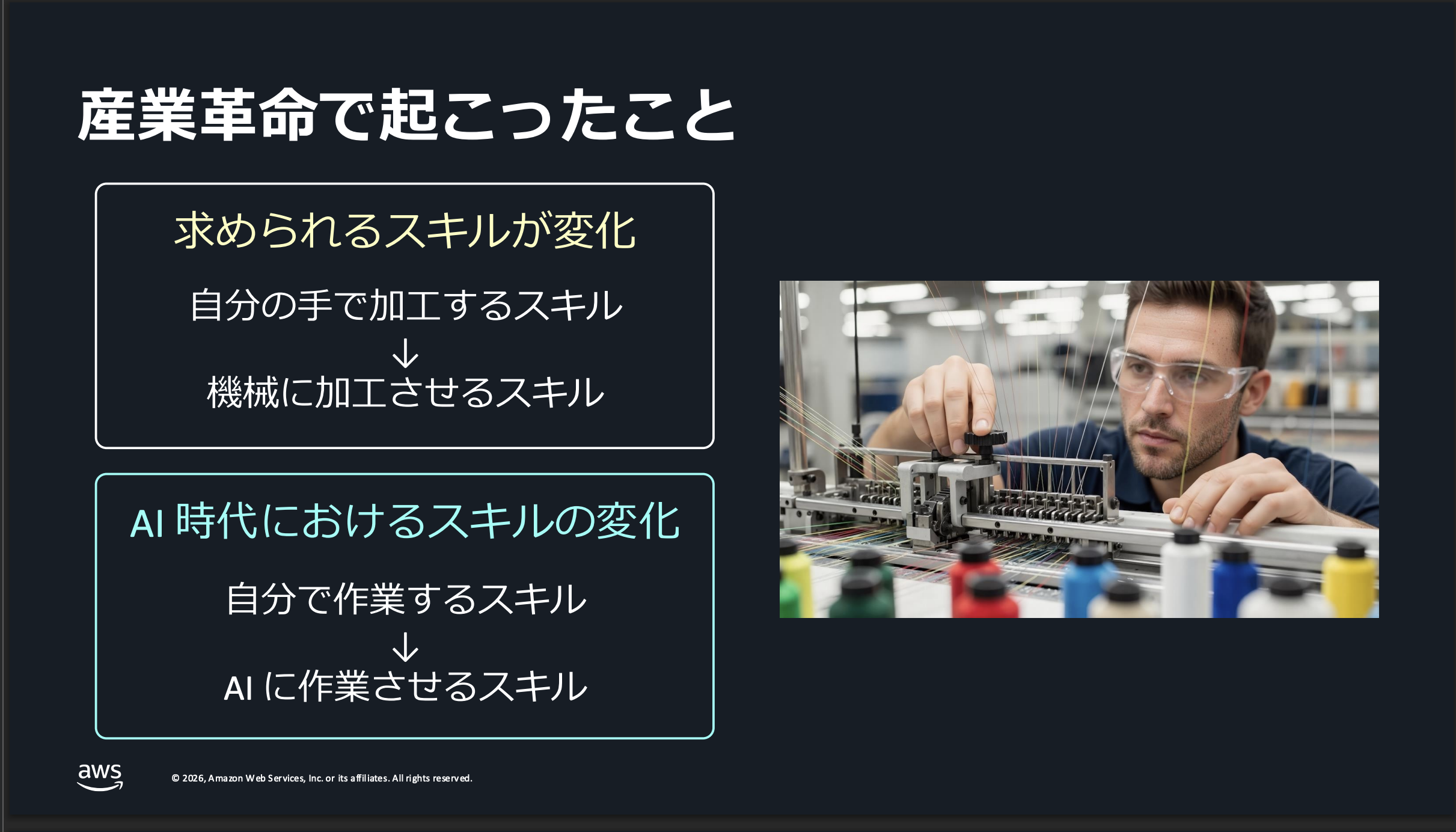 産業革命で起こったこと

求められるスキルが変化

自分の手で加工するスキル
↓
機械に加工させるスキル

AI 時代におけるスキルの変化

自分で作業するスキル
↓
AI に作業させるスキル

aws

© 2026, Amazon Web Services, Inc. or its affiliates. All rights reserved.